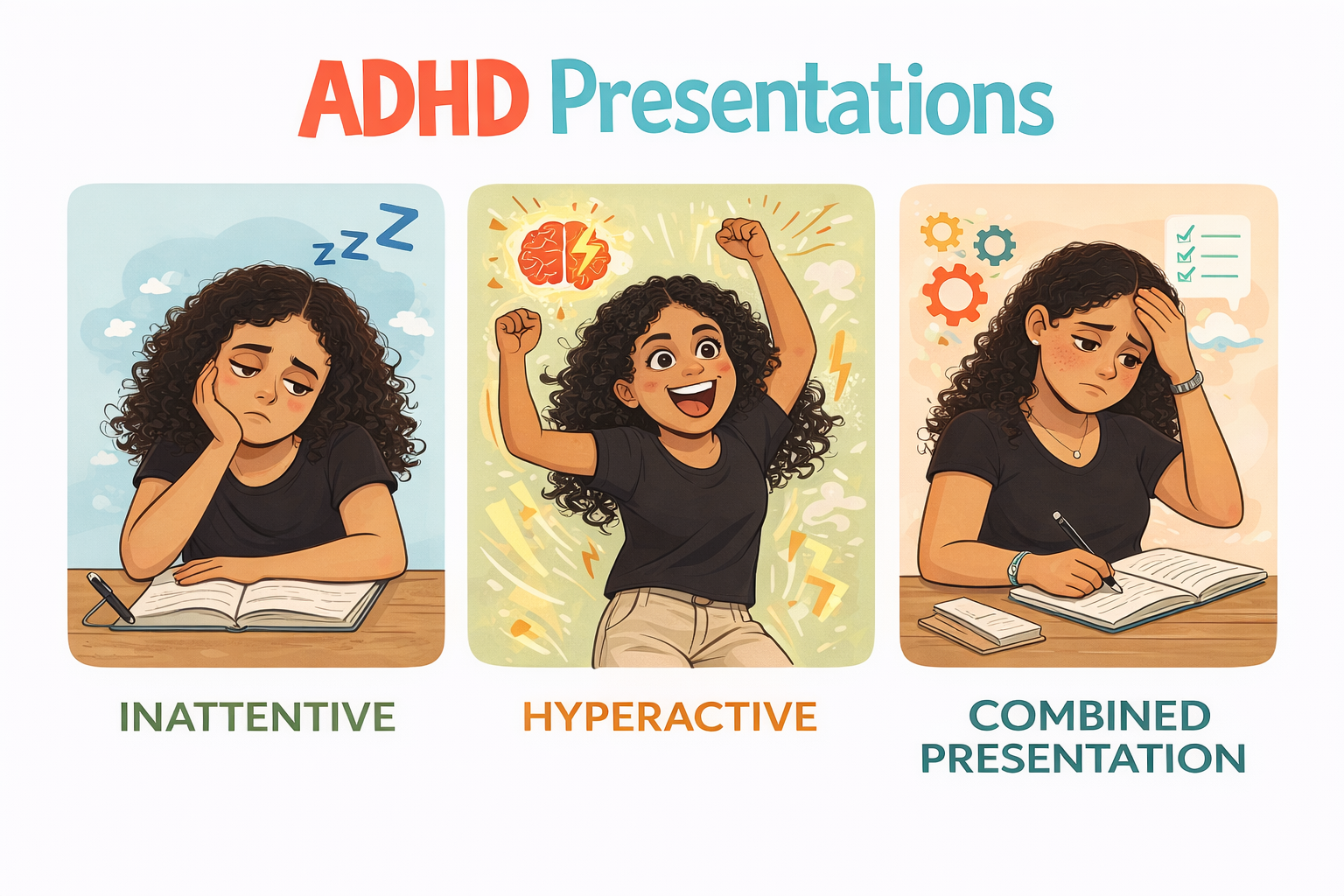 ADHD Presentations

zzZ

INATTENTIVE

HYPERACTIVE

COMBINED PRESENTATION